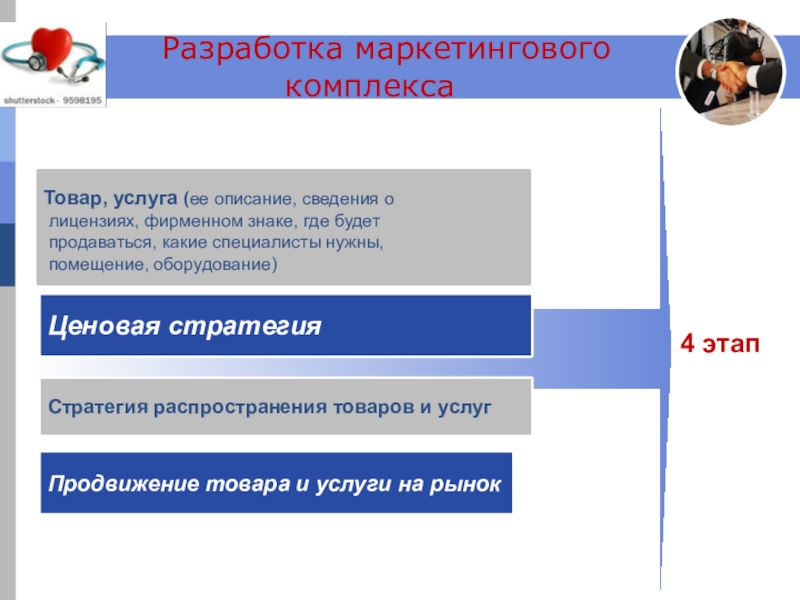 shutterstock · 9598195

Разработка маркетингового комплекса

Товар, услуга (ее описание, сведения о лицензиях, фирменном знаке, где будет продаваться, какие специалисты нужны, помещение, оборудование)

Ценовая стратегия

Стратегия распространения товаров и услуг

Продвижение товара и услуги на рынок

4 этап